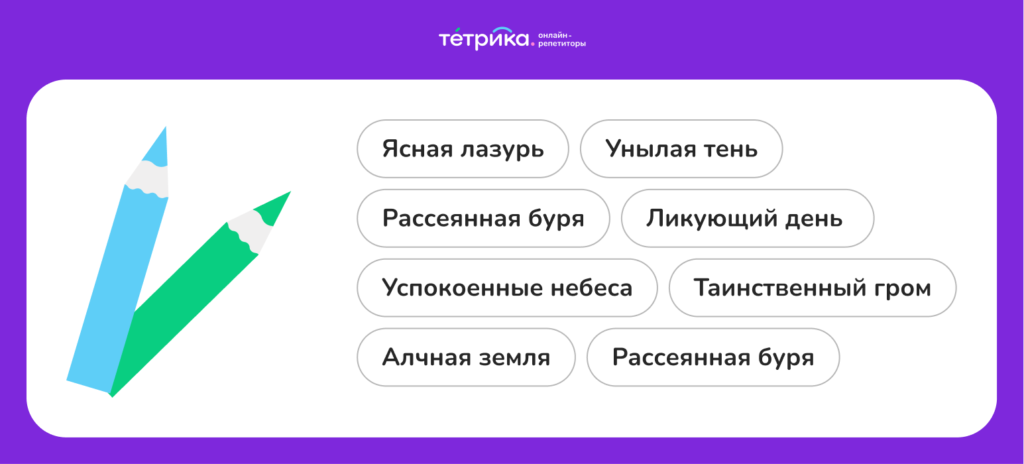 тетрика онлайн-репетиторы

Ясная лазурь

Унылая тень

Рассеянная буря

Ликующий день

Успокоенные небеса

Таинственный гром

Алчная земля

Рассеянная буря